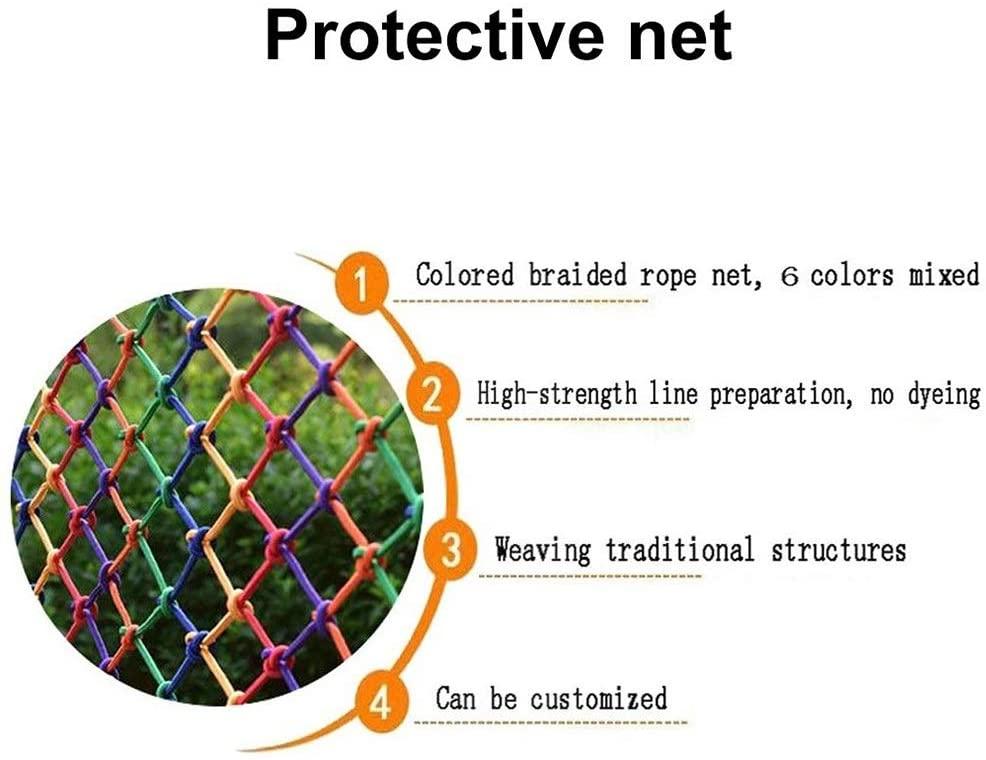 Protective net

1 Colored braided rope net, 6 colors mixed

2 High-strength line preparation, no dyeing

3 Weaving traditional structures

4 Can be customized